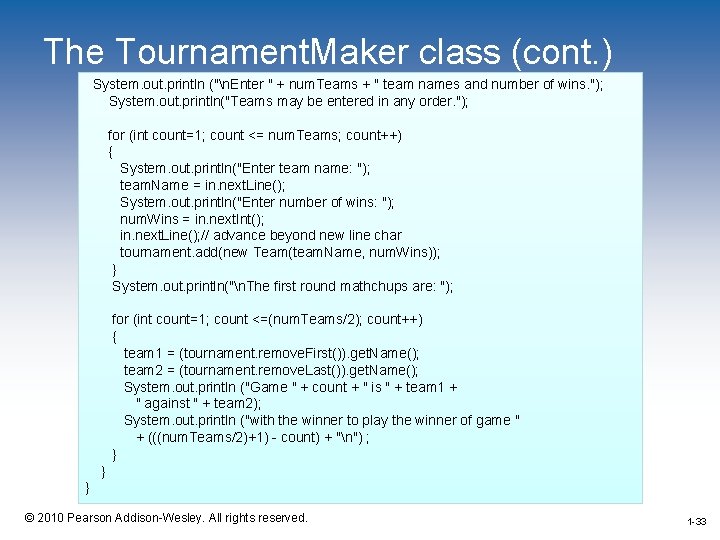 The TournamentMaker class (cont.)

System.out.println ("\nEnter " + numTeams + " team names and number of wins.");
System.out.println("Teams may be entered in any order.");

for (int count=1; count <= numTeams; count++)
{
System.out.println("Enter team name: ");
teamName = in.nextLine();
System.out.println("Enter number of wins: ");
numWins = in.nextInt();
in.nextLine();// advance beyond new line char
tournament.add(new Team(teamName, numWins));
}
System.out.println("\nThe first round mathchups are: ");

for (int count=1; count <=(numTeams/2); count++)
{
team1 = (tournament.removeFirst()).getName();
team2 = (tournament.removeLast()).getName();
System.out.println ("Game " + count + " is " + team1 +
" against " + team2);
System.out.println ("with the winner to play the winner of game "
+ (((numTeams/2)+1) - count) + "\n") ;
}
}
}

© 2010 Pearson Addison-Wesley. All rights reserved.

1-33